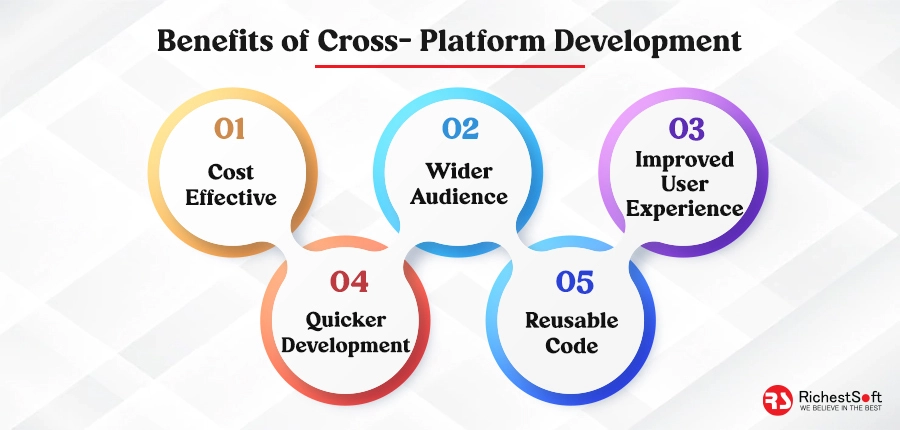 Benefits of Cross- Platform Development

01
Cost Effective

02
Wider Audience

03
Improved User Experience

04
Quicker Development

05
Reusable Code

RS RichestSoft
WE BELIEVE IN THE BEST